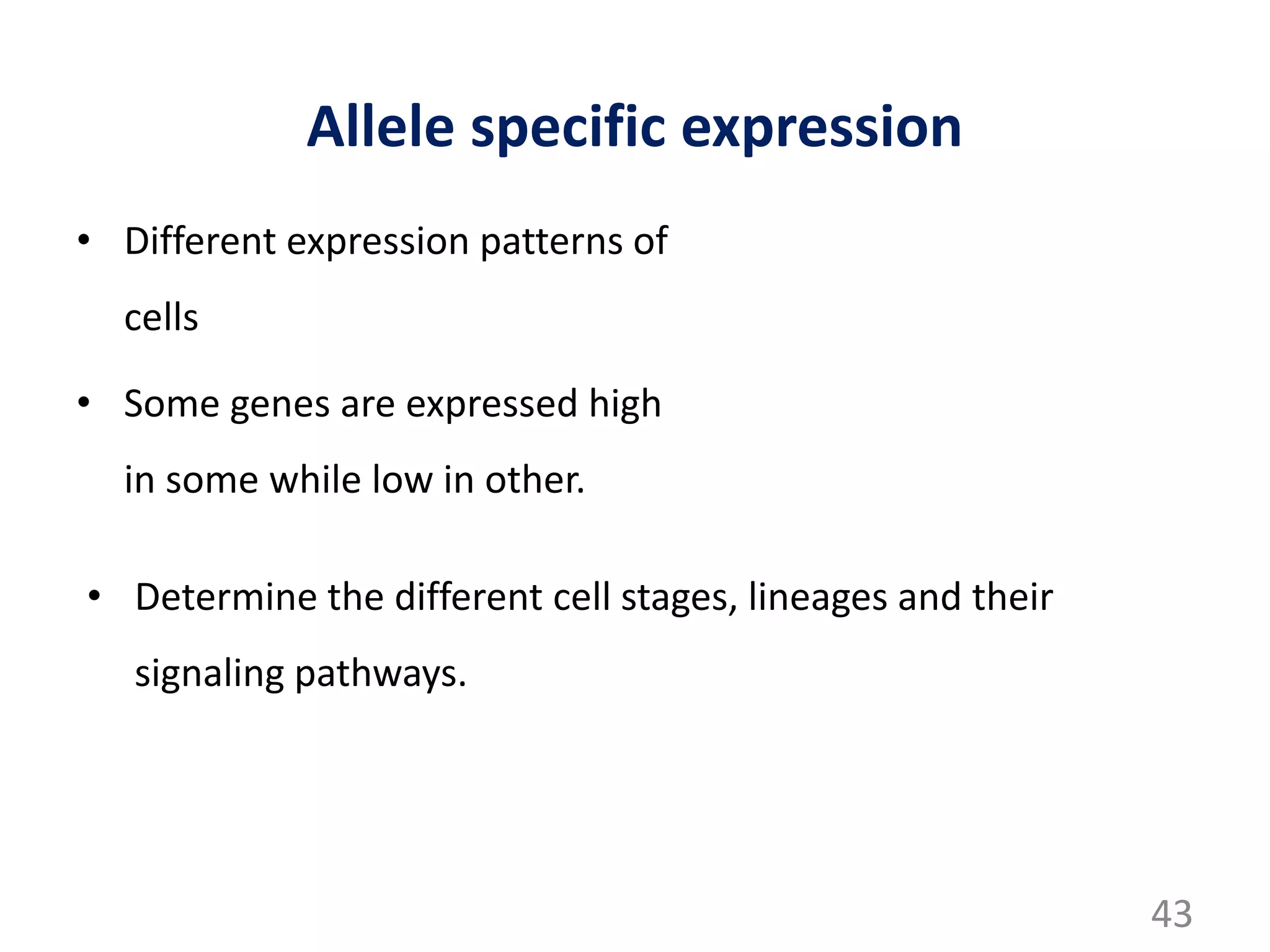 Allele specific expression

• Different expression patterns of cells

• Some genes are expressed high in some while low in other.

• Determine the different cell stages, lineages and their signaling pathways.

43